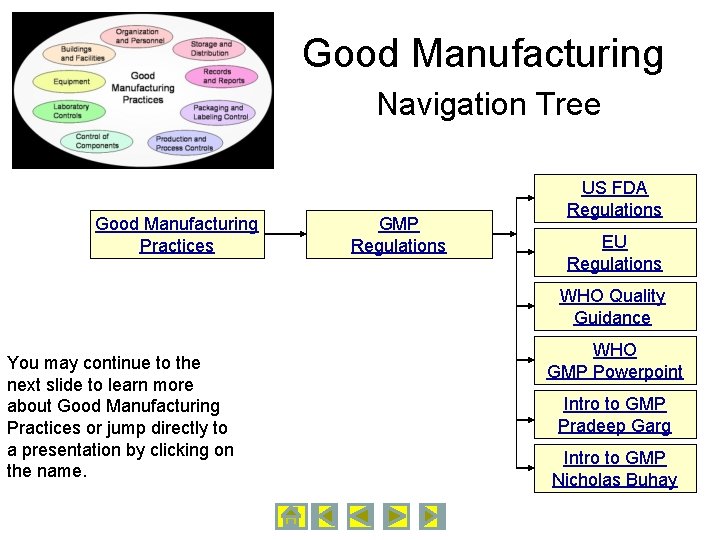 Organization and Personnel
Buildings and Facilities
Storage and Distribution
Equipment
Good Manufacturing Practices
Records and Reports
Laboratory Controls
Packaging and Labeling Control
Control of Components
Production and Process Controls

Good Manufacturing
Navigation Tree

Good Manufacturing Practices

GMP Regulations

US FDA Regulations

EU Regulations

WHO Quality Guidance

WHO GMP Powerpoint

Intro to GMP Pradeep Garg

Intro to GMP Nicholas Buhay

You may continue to the next slide to learn more about Good Manufacturing Practices or jump directly to a presentation by clicking on the name.